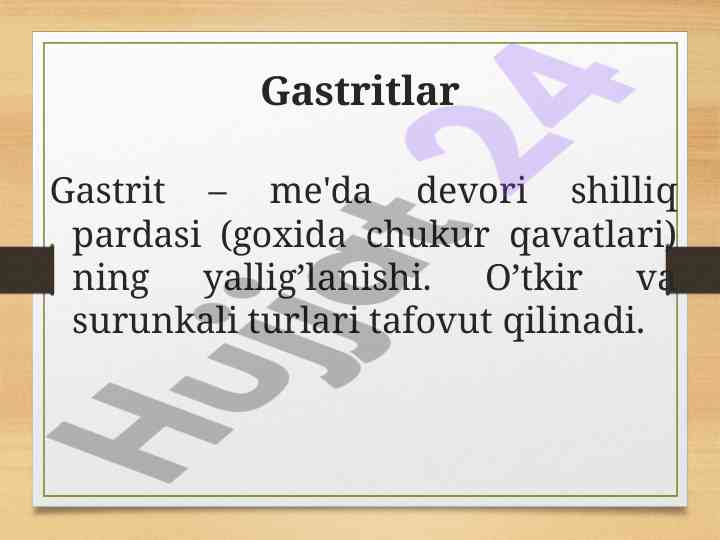 Gastritlar

Gastrit – me'da devori shilliq pardasi (goxida chukur qavatlari) ning yallig’lanishi. O’tkir va surunkali turlari tafovut qilinadi.

Hujjat24